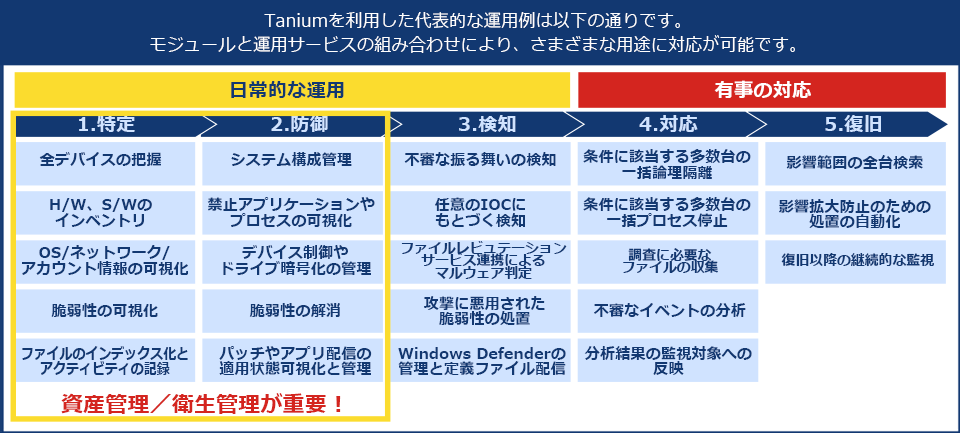 Taniumを利用した代表的な運用例は以下の通りです。
モジュールと運用サービスの組み合わせにより、さまざまな用途に対応が可能です。

日常的な運用

有事の対応

1.特定

全デバイスの把握

H/W、S/Wのインベントリ

OS/ネットワーク/アカウント情報の可視化

脆弱性の可視化

ファイルのインデックス化とアクティビティの記録

2.防御

システム構成管理

禁止アプリケーションやプロセスの可視化

デバイス制御やドライブ暗号化の管理

脆弱性の解消

パッチやアプリ配信の適用状態可視化と管理

資産管理／衛生管理が重要！

3.検知

不審な振る舞いの検知

任意のIOCにもとづく検知

ファイルレピュテーションサービス連携によるマルウェア判定

攻撃に悪用された脆弱性の処置

Windows Defenderの管理と定義ファイル配信

4.対応

条件に該当する多数台の一括論理隔離

条件に該当する多数台の一括プロセス停止

調査に必要なファイルの収集

不審なイベントの分析

分析結果の監視対象への反映

5.復旧

影響範囲の全台検索

影響拡大防止のための処置の自動化

復旧以降の継続的な監視